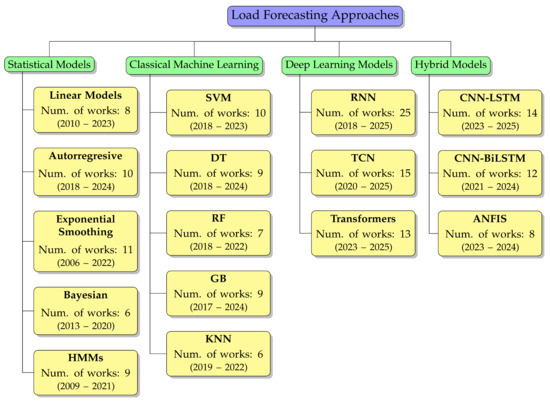 Load Forecasting Approaches

Statistical Models

Linear Models
Num. of works: 8
(2010 – 2023)

Autorregresive
Num. of works: 10
(2018 – 2024)

Exponential Smoothing
Num. of works: 11
(2006 – 2022)

Bayesian
Num. of works: 6
(2013 – 2020)

HMMs
Num. of works: 9
(2009 – 2021)

Classical Machine Learning

SVM
Num. of works: 10
(2018 – 2023)

DT
Num. of works: 9
(2018 – 2024)

RF
Num. of works: 7
(2018 – 2022)

GB
Num. of works: 9
(2017 – 2024)

KNN
Num. of works: 6
(2019 – 2022)

Deep Learning Models

RNN
Num. of works: 25
(2018 – 2025)

TCN
Num. of works: 15
(2020 – 2025)

Transformers
Num. of works: 13
(2023 – 2025)

Hybrid Models

CNN-LSTM
Num. of works: 14
(2023 – 2025)

CNN-BiLSTM
Num. of works: 12
(2021 – 2024)

ANFIS
Num. of works: 8
(2023 – 2024)